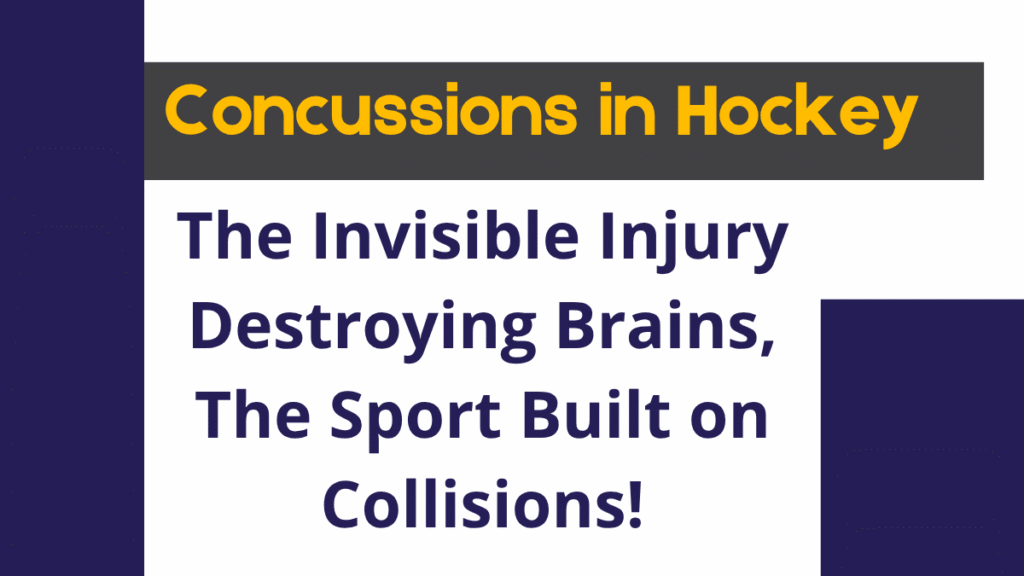 Concussions in Hockey

The Invisible Injury Destroying Brains, The Sport Built on Collisions!